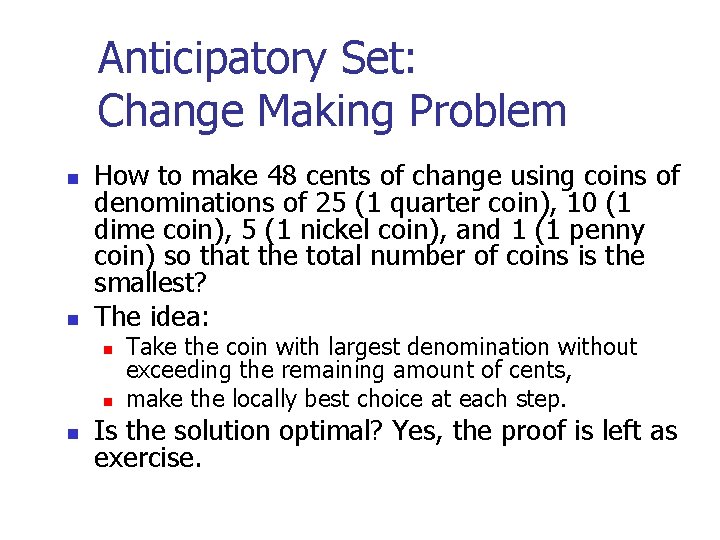 Anticipatory Set:
Change Making Problem

- How to make 48 cents of change using coins of denominations of 25 (1 quarter coin), 10 (1 dime coin), 5 (1 nickel coin), and 1 (1 penny coin) so that the total number of coins is the smallest?
- The idea:
  - Take the coin with largest denomination without exceeding the remaining amount of cents,
  - make the locally best choice at each step.
- Is the solution optimal? Yes, the proof is left as exercise.